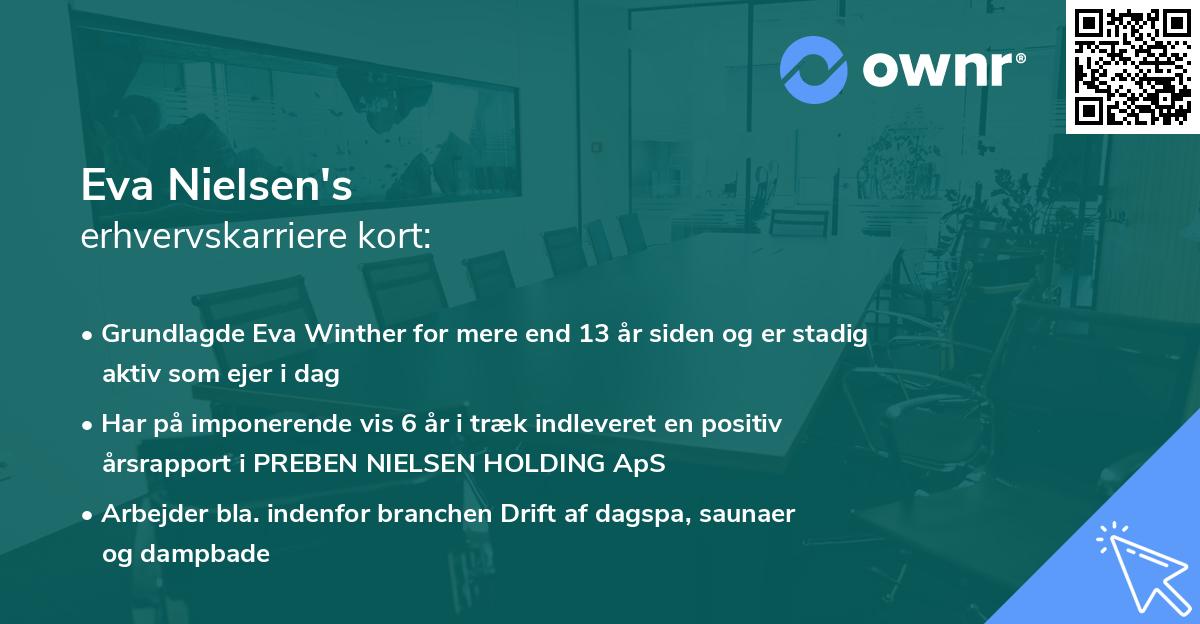 ownr®

Eva Nielsen's
erhvervskarriere kort:

• Grundlagde Eva Winther for mere end 13 år siden og er stadig aktiv som ejer i dag
• Har på imponerende vis 6 år i træk indleveret en positiv årsrapport i PREBEN NIELSEN HOLDING ApS
• Arbejder bla. indenfor branchen Drift af dagspa, saunaer og dampbade